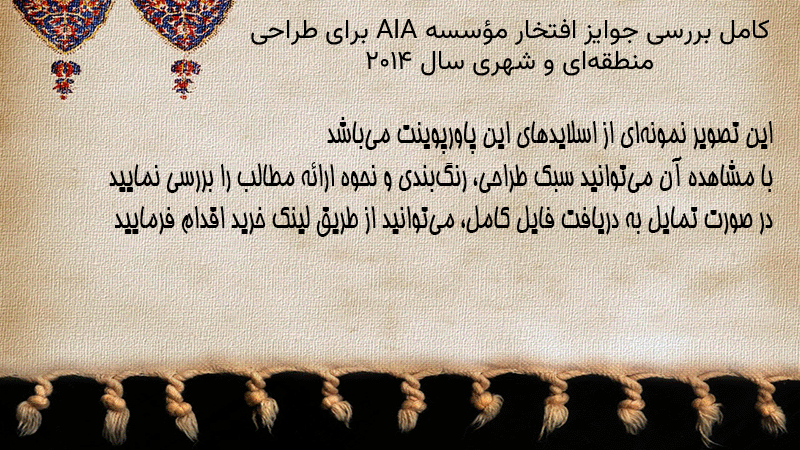 کامل بررسی جوایز افتخار مؤسسه AIA برای طراحی منطقه‌ای و شهری سال ۲۰۱۴

این تصویر نمونه‌ای از اسلایدهای این پاورپوینت می‌باشد
با مشاهده آن می‌توانید سبک طراحی، رنگ‌بندی و نحوه ارائه مطالب را بررسی نمایید
در صورت تمایل به دریافت فایل کامل، می‌توانید از طریق لینک خرید اقدام فرمایید